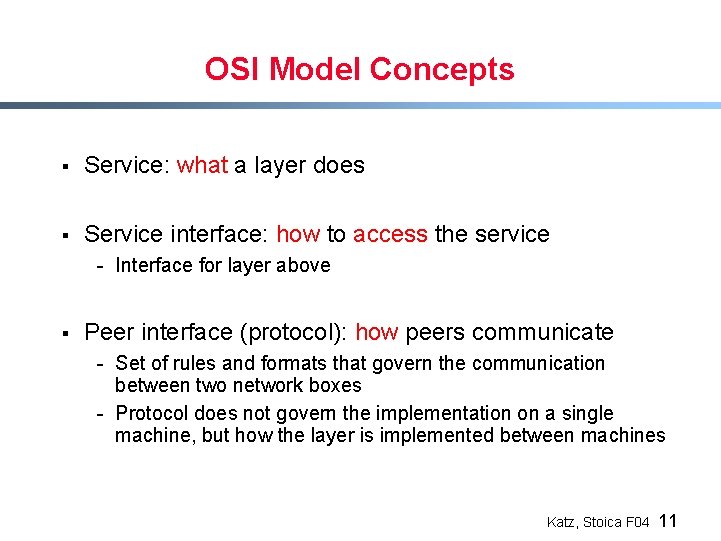 OSI Model Concepts

▪ Service: what a layer does

▪ Service interface: how to access the service
- Interface for layer above

▪ Peer interface (protocol): how peers communicate
- Set of rules and formats that govern the communication between two network boxes
- Protocol does not govern the implementation on a single machine, but how the layer is implemented between machines

Katz, Stoica F04 11